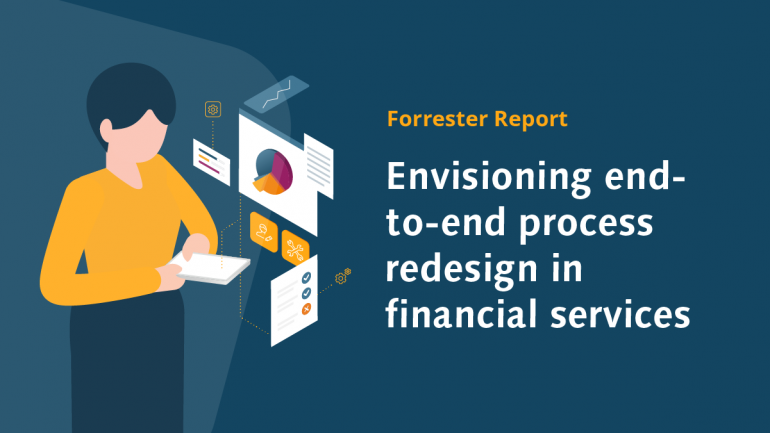 Forrester Report

Envisioning end-to-end process redesign in financial services